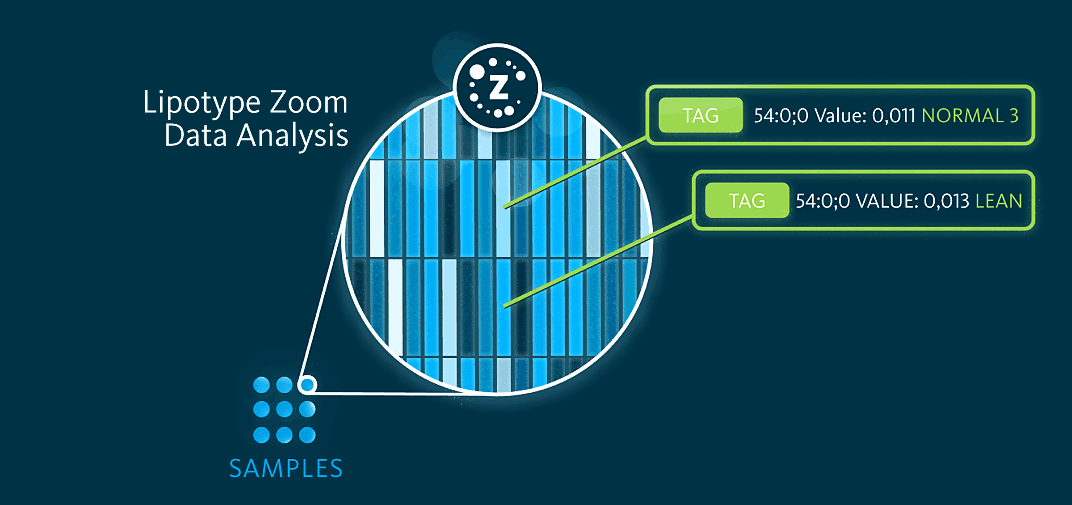 Lipotype Zoom
Data Analysis

Z

TAG 54:0;0 Value: 0,011 NORMAL 3

TAG 54:0;0 VALUE: 0,013 LEAN

SAMPLES